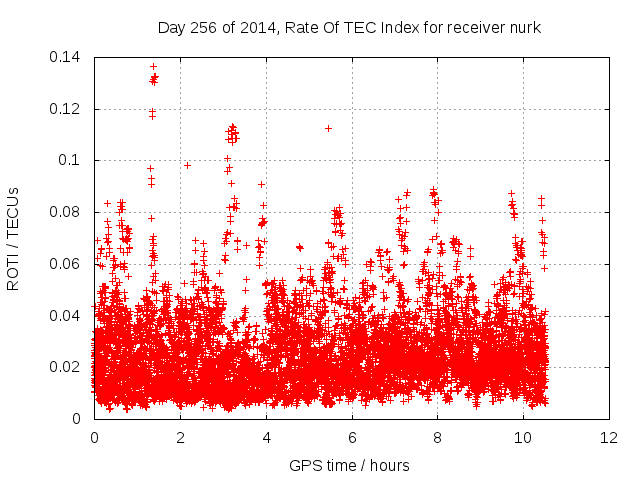 Day 256 of 2014, Rate Of TEC Index for receiver nurk

ROTI / TECUs

0.14
0.12
0.1
0.08
0.06
0.04
0.02
0

0 2 4 6 8 10 12

GPS time / hours